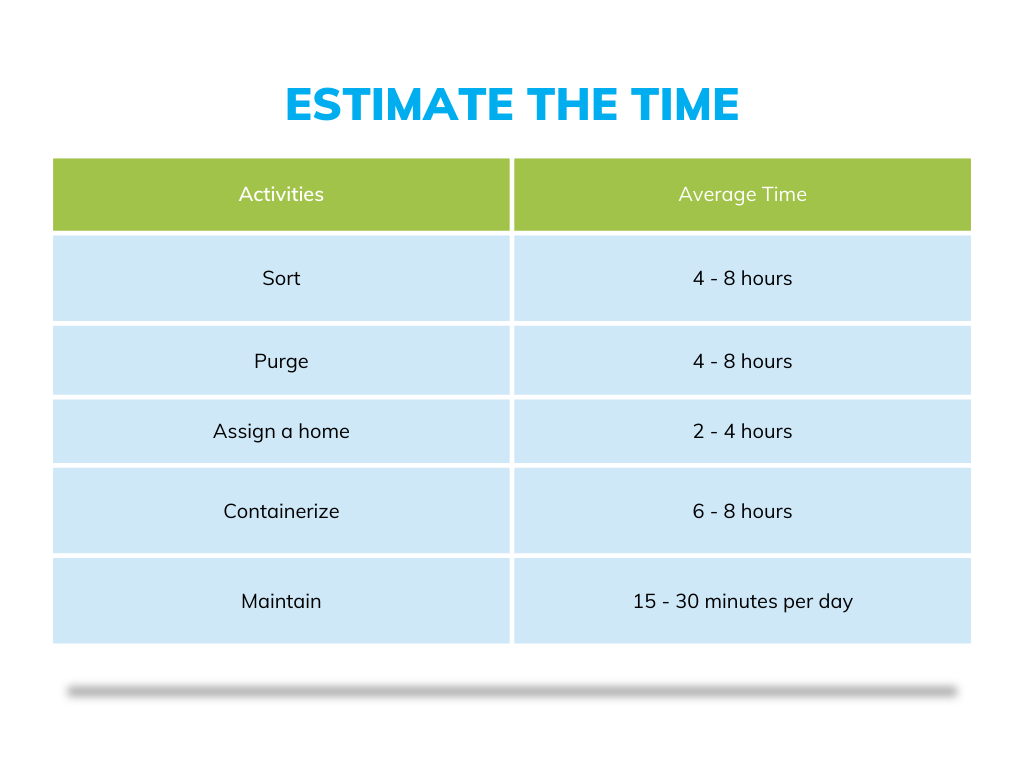 ESTIMATE THE TIME

| Activities | Average Time |
|---|---|
| Sort | 4 - 8 hours |
| Purge | 4 - 8 hours |
| Assign a home | 2 - 4 hours |
| Containerize | 6 - 8 hours |
| Maintain | 15 - 30 minutes per day |